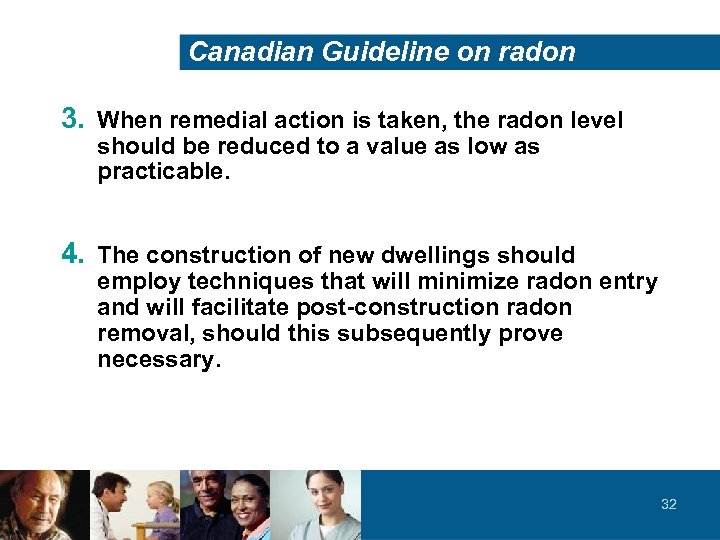 Canadian Guideline on radon

3. When remedial action is taken, the radon level should be reduced to a value as low as practicable.

4. The construction of new dwellings should employ techniques that will minimize radon entry and will facilitate post-construction radon removal, should this subsequently prove necessary.

32